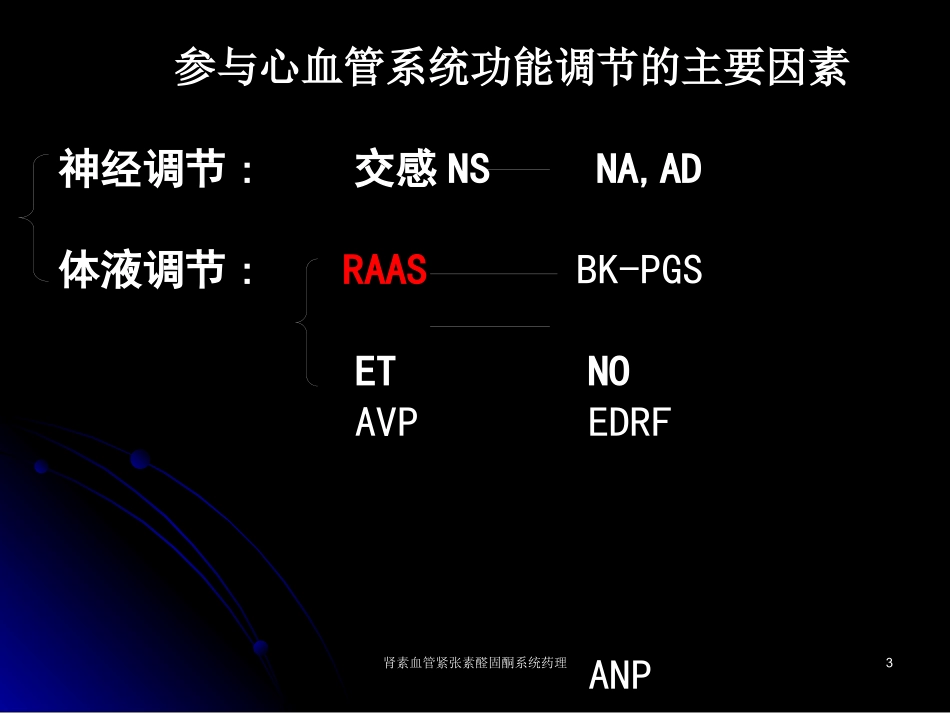 参与心血管系统功能调节的主要因素

神经调节： 交感 NS NA, AD

体液调节： RAAS BK-PGS

ET NO
AVP EDRF

肾素血管紧张素醛固酮系统药理

ANP

3